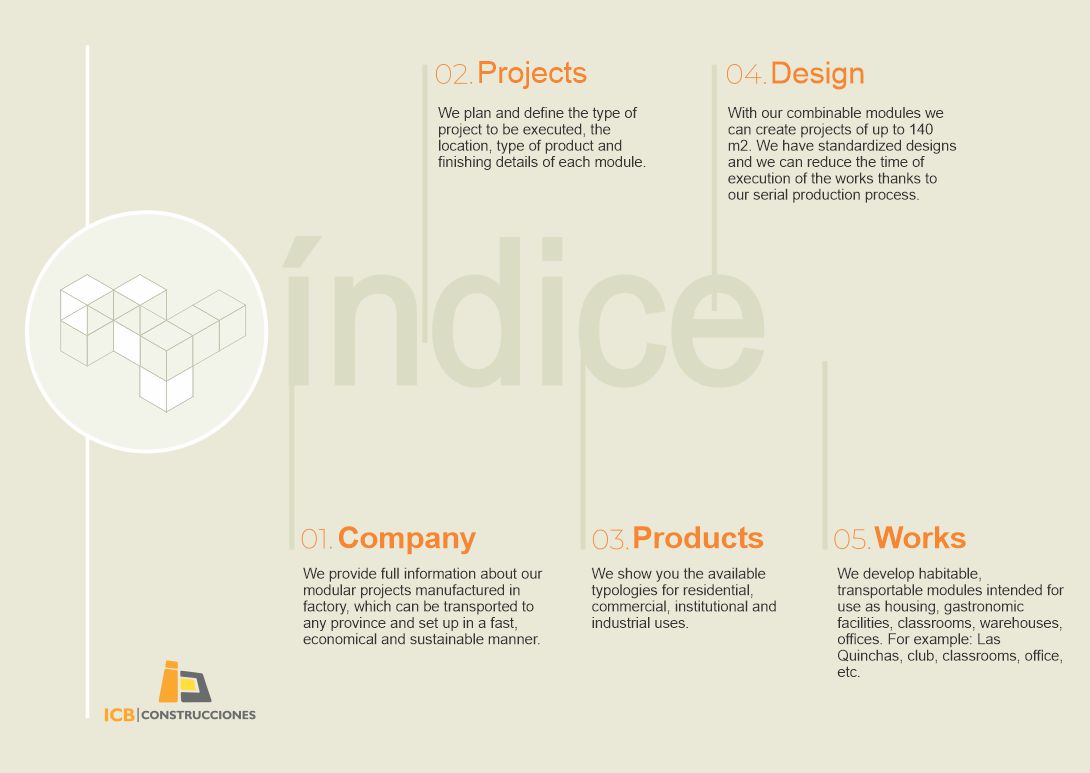 02. Projects

We plan and define the type of project to be executed, the location, type of product and finishing details of each module.

04. Design

With our combinable modules we can create projects of up to 140 m2. We have standardized designs and we can reduce the time of execution of the works thanks to our serial production process.

índice

01. Company

We provide full information about our modular projects manufactured in factory, which can be transported to any province and set up in a fast, economical and sustainable manner.

03. Products

We show you the available typologies for residential, commercial, institutional and industrial uses.

05. Works

We develop habitable, transportable modules intended for use as housing, gastronomic facilities, classrooms, warehouses, offices. For example: Las Quinchas, club, classrooms, office, etc.

ICB | CONSTRUCCIONES